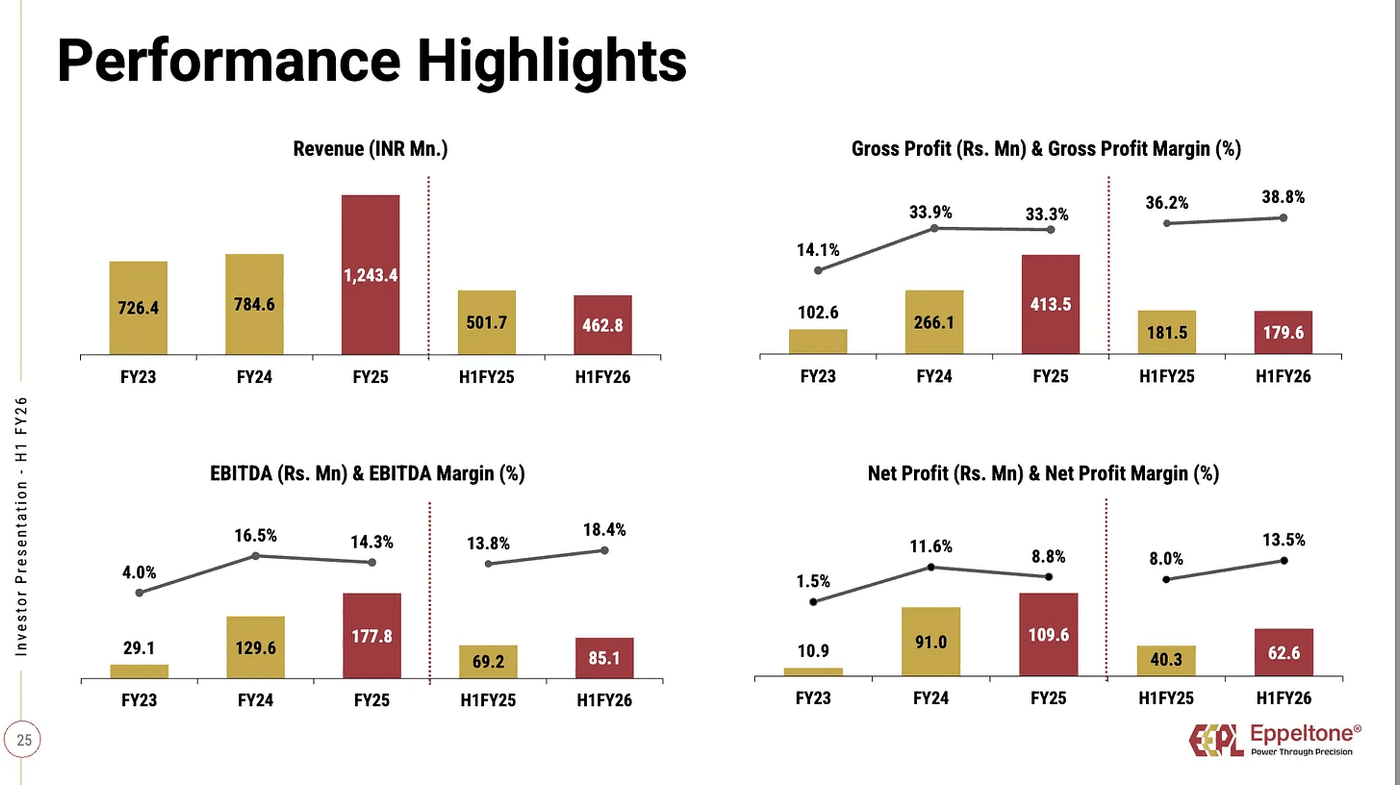 Performance Highlights

Revenue (INR Mn.)

726.4
784.6
1,243.4
501.7
462.8

FY23 FY24 FY25 H1FY25 H1FY26

Gross Profit (Rs. Mn) & Gross Profit Margin (%)

14.1%
33.9%
33.3%
36.2%
38.8%

102.6
266.1
413.5
181.5
179.6

FY23 FY24 FY25 H1FY25 H1FY26

EBITDA (Rs. Mn) & EBITDA Margin (%)

4.0%
16.5%
14.3%
13.8%
18.4%

29.1
129.6
177.8
69.2
85.1

FY23 FY24 FY25 H1FY25 H1FY26

Net Profit (Rs. Mn) & Net Profit Margin (%)

1.5%
11.6%
8.8%
8.0%
13.5%

10.9
91.0
109.6
40.3
62.6

FY23 FY24 FY25 H1FY25 H1FY26

Investor Presentation - H1 FY26

25

EEPL Eppeltone®
Power Through Precision